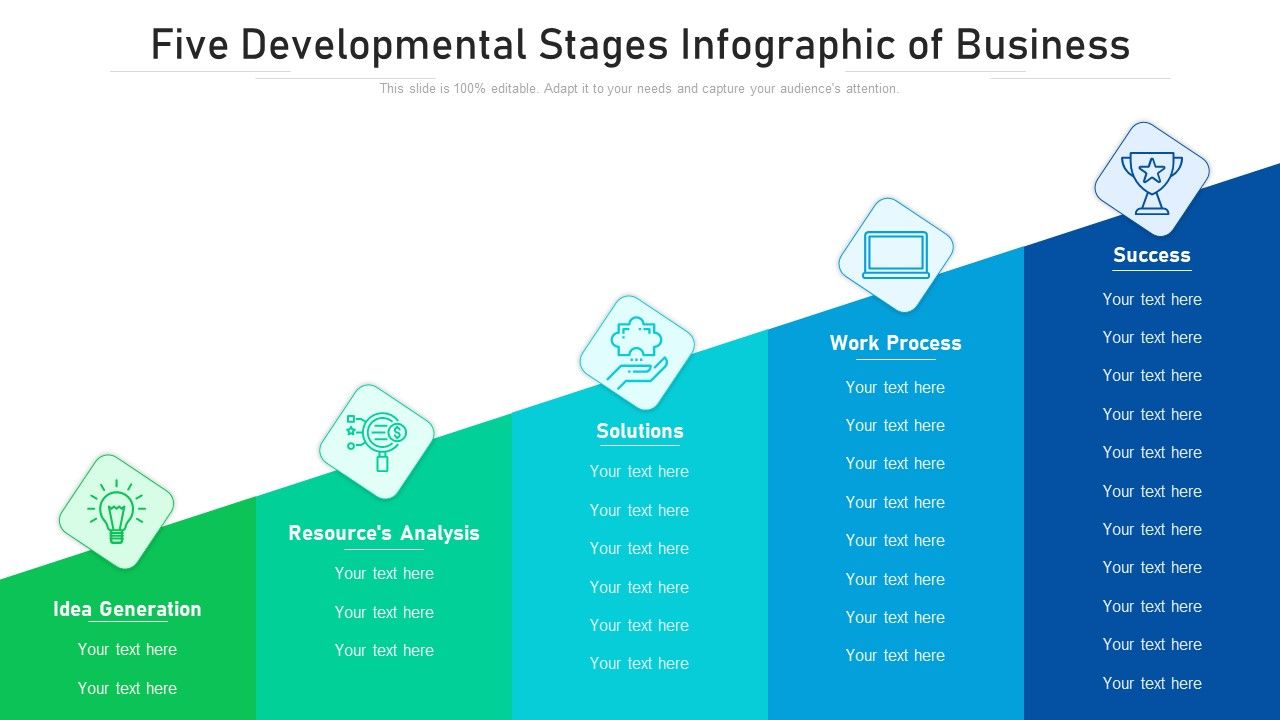 Five Developmental Stages Infographic of Business

This slide is 100% editable. Adapt it to your needs and capture your audience's attention.

Idea Generation

Your text here

Your text here

Resource's Analysis

Your text here

Your text here

Your text here

Solutions

Your text here

Your text here

Your text here

Your text here

Your text here

Your text here

Work Process

Your text here

Your text here

Your text here

Your text here

Your text here

Your text here

Your text here

Your text here

Success

Your text here

Your text here

Your text here

Your text here

Your text here

Your text here

Your text here

Your text here

Your text here

Your text here

Your text here